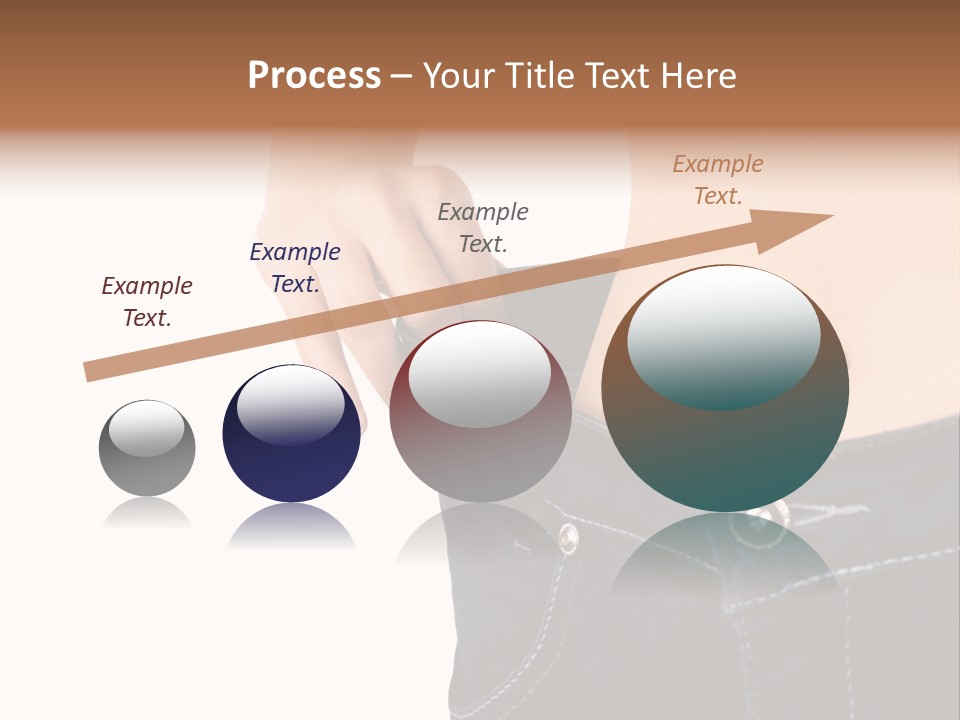 Process – Your Title Text Here

Example Text.

Example Text.

Example Text.

Example Text.